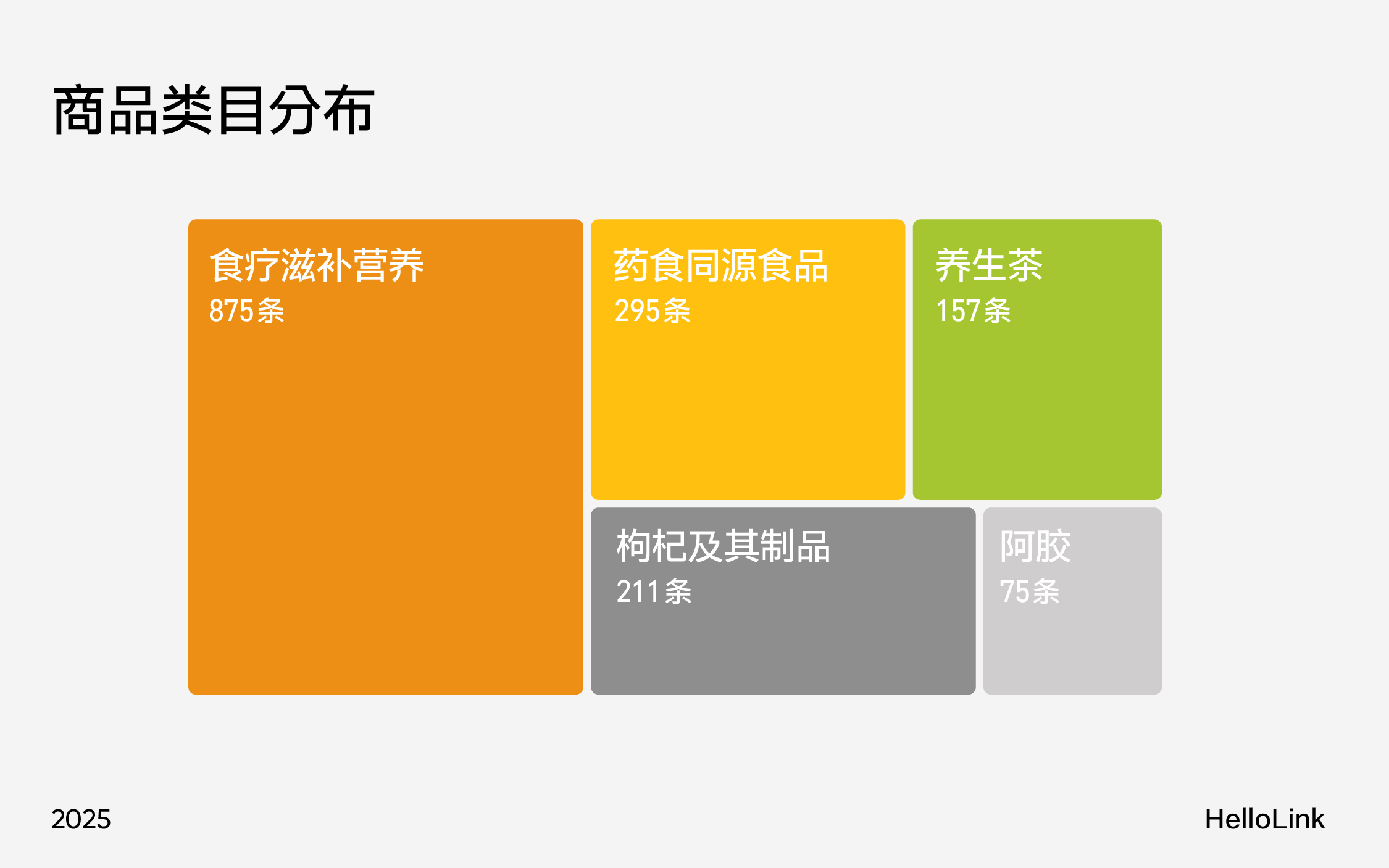 商品类目分布

食疗滋补营养
875条

药食同源食品
295条

养生茶
157条

枸杞及其制品
211条

阿胶
75条

2025

HelloLink